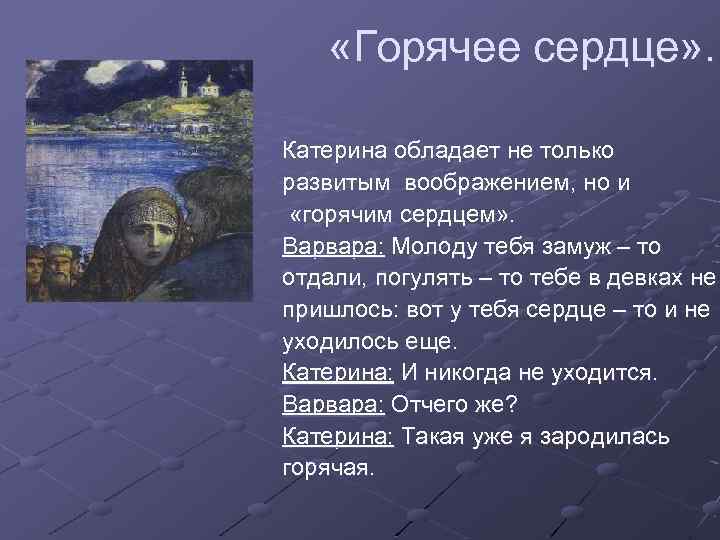 «Горячее сердце».

Катерина обладает не только развитым воображением, но и «горячим сердцем».
Варвара: Молоду тебя замуж – то отдали, погулять – то тебе в девках не пришлось: вот у тебя сердце – то и не уходилось еще.
Катерина: И никогда не уходится.
Варвара: Отчего же?
Катерина: Такая уже я зародилась горячая.